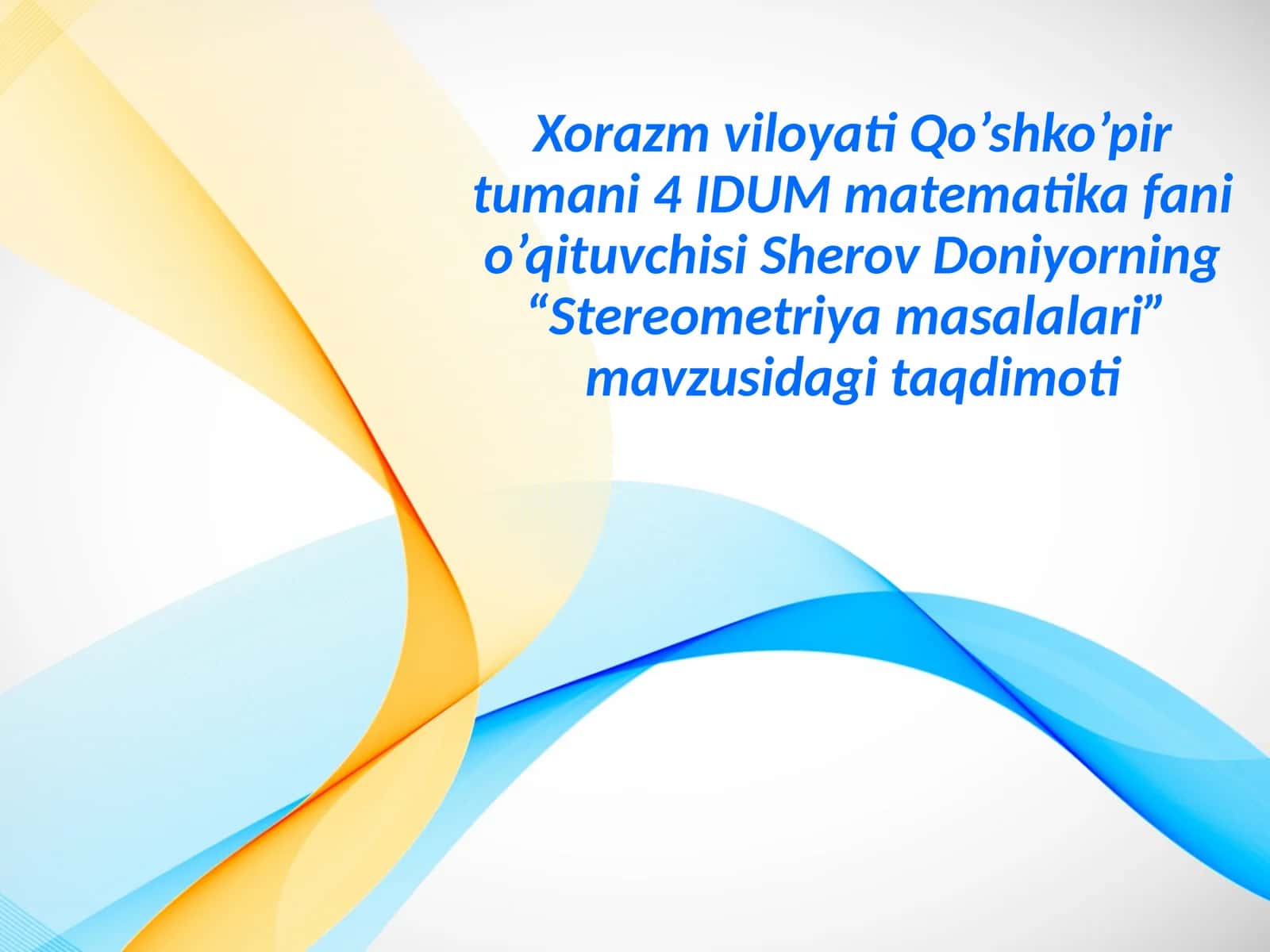 Xorazm viloyati Qo’shko’pir tumani 4 IDUM matematika fani o’qituvchisi Sherov Doniyorning “Stereometriya masalalari” mavzusidagi taqdimoti